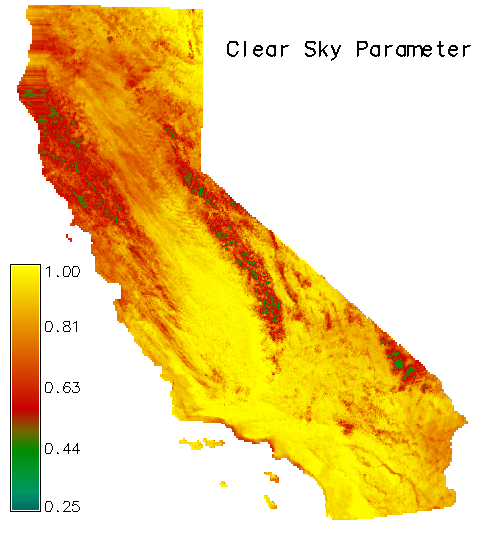 Clear Sky Parameter

1.00
0.81
0.63
0.44
0.25